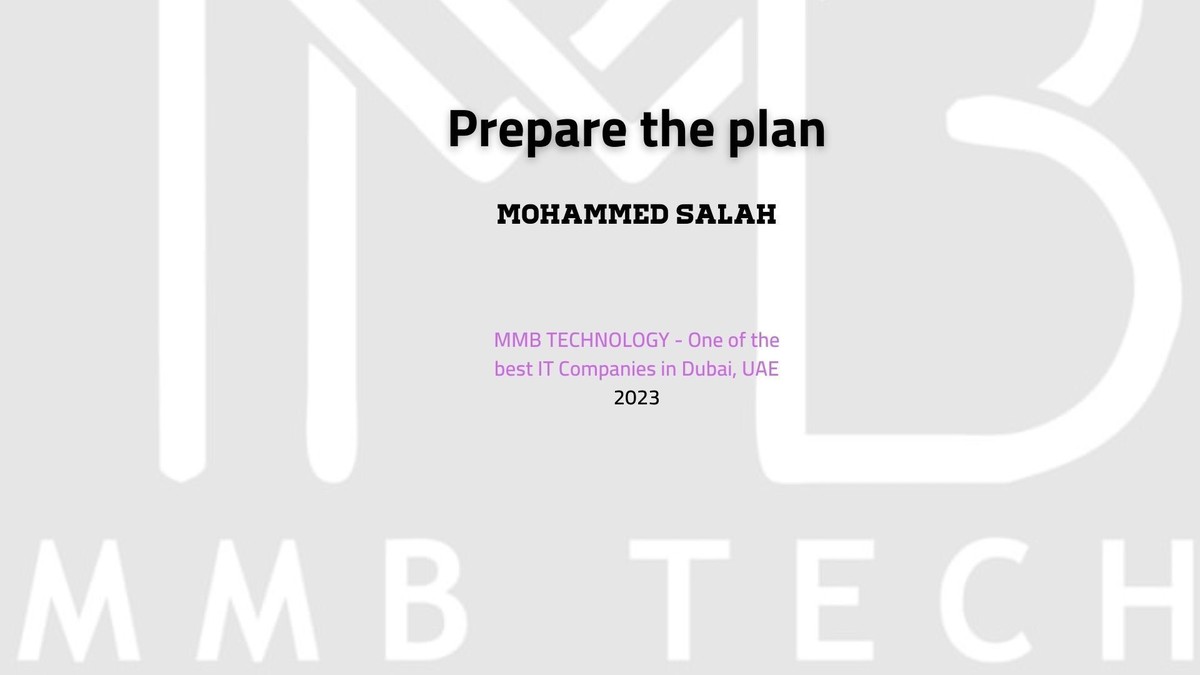 Prepare the plan

MOHAMMED SALAH

MMB TECHNOLOGY - One of the best IT Companies in Dubai, UAE
2023

MMB TECH